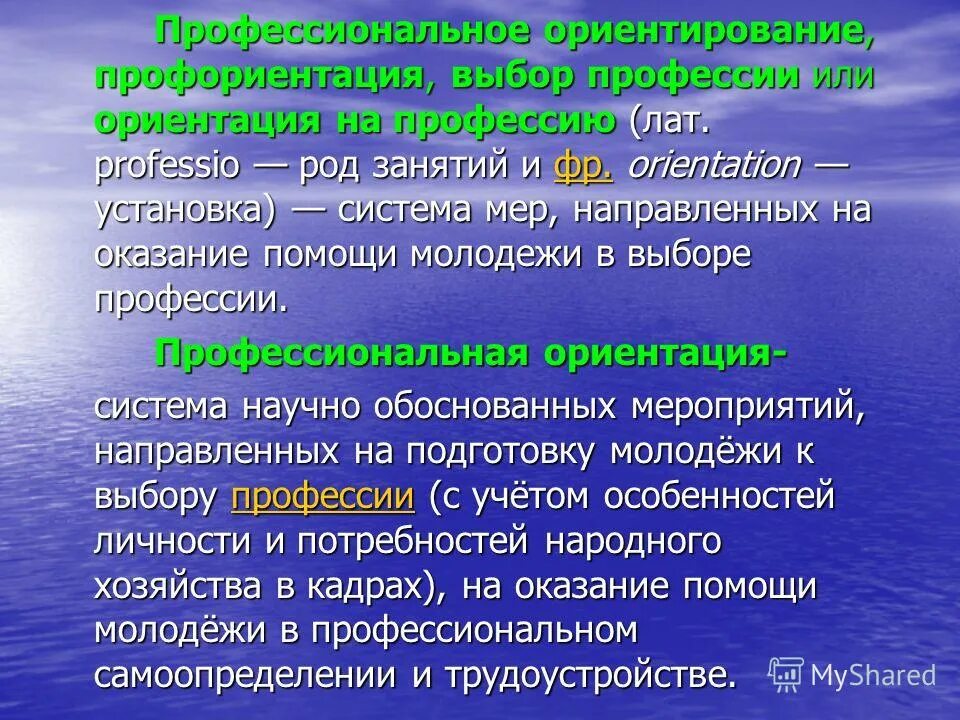 Профессиональное ориентирование, профориентация, выбор профессии или ориентация на профессию (лат. professio — род занятий и фр. orientation — установка) — система мер, направленных на оказание помощи молодежи в выборе профессии.

Профессиональная ориентация- система научно обоснованных мероприятий, направленных на подготовку молодёжи к выбору профессии (с учётом особенностей личности и потребностей народного хозяйства в кадрах), на оказание помощи молодёжи в профессиональном самоопределении и трудоустройстве.

MyShared